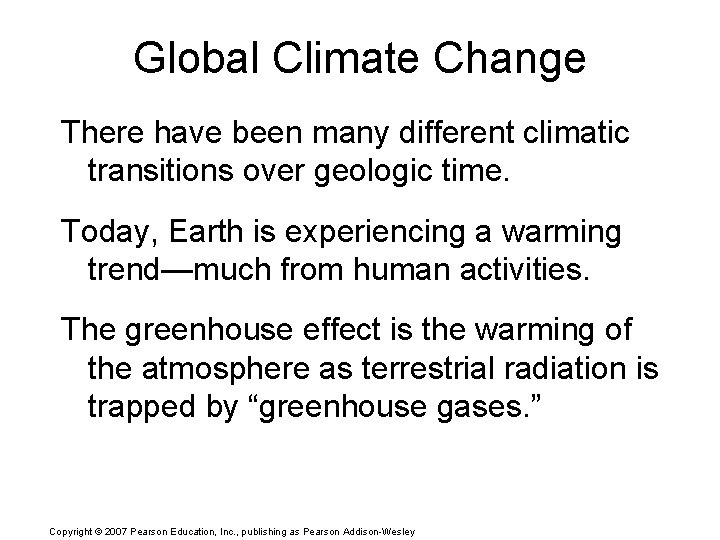 Global Climate Change

There have been many different climatic transitions over geologic time.

Today, Earth is experiencing a warming trend—much from human activities.

The greenhouse effect is the warming of the atmosphere as terrestrial radiation is trapped by “greenhouse gases.”

Copyright © 2007 Pearson Education, Inc., publishing as Pearson Addison-Wesley